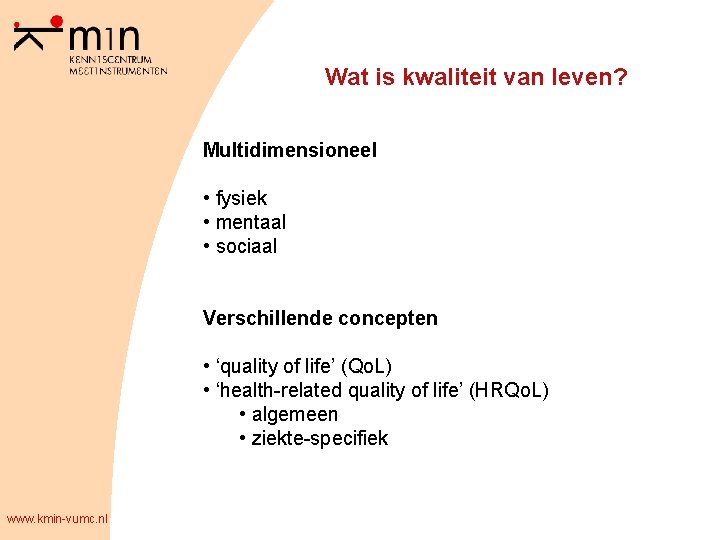 min
KENNISCENTRUM
MEETINSTRUMENTEN

Wat is kwaliteit van leven?

Multidimensioneel

• fysiek
• mentaal
• sociaal

Verschillende concepten

• ‘quality of life’ (QoL)
• ‘health-related quality of life’ (HRQoL)
  • algemeen
  • ziekte-specifiek

www.kmin-vumc.nl